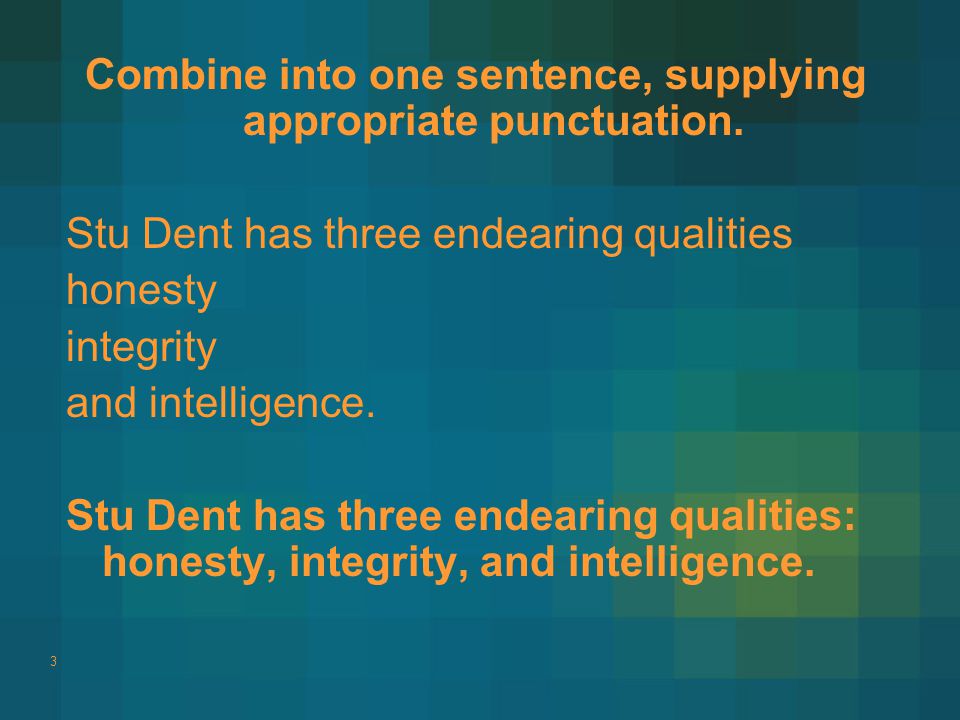 Combine into one sentence, supplying appropriate punctuation.

Stu Dent has three endearing qualities
honesty
integrity
and intelligence.

Stu Dent has three endearing qualities: honesty, integrity, and intelligence.

3